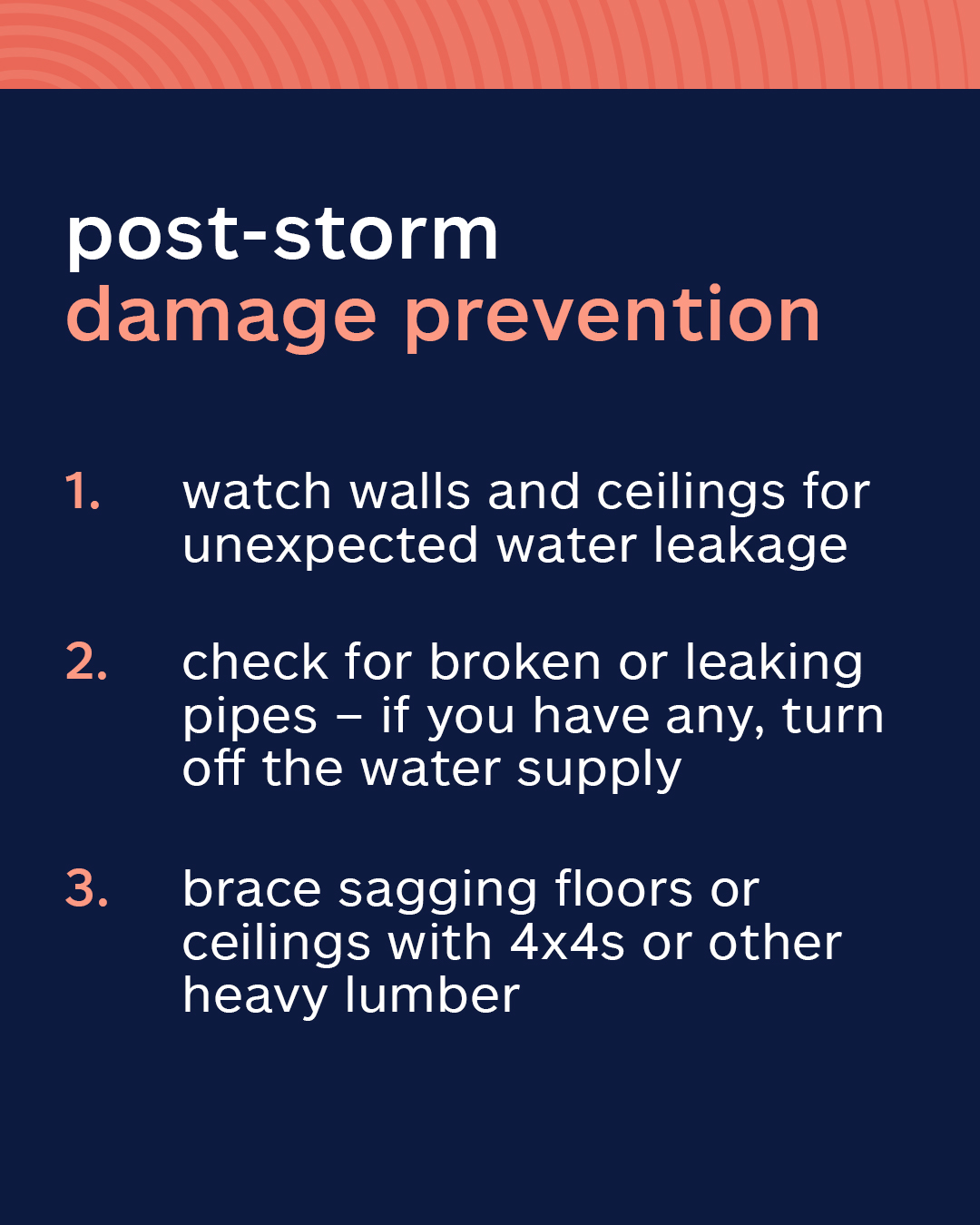 post-storm
damage prevention

1. watch walls and ceilings for unexpected water leakage

2. check for broken or leaking pipes – if you have any, turn off the water supply

3. brace sagging floors or ceilings with 4x4s or other heavy lumber